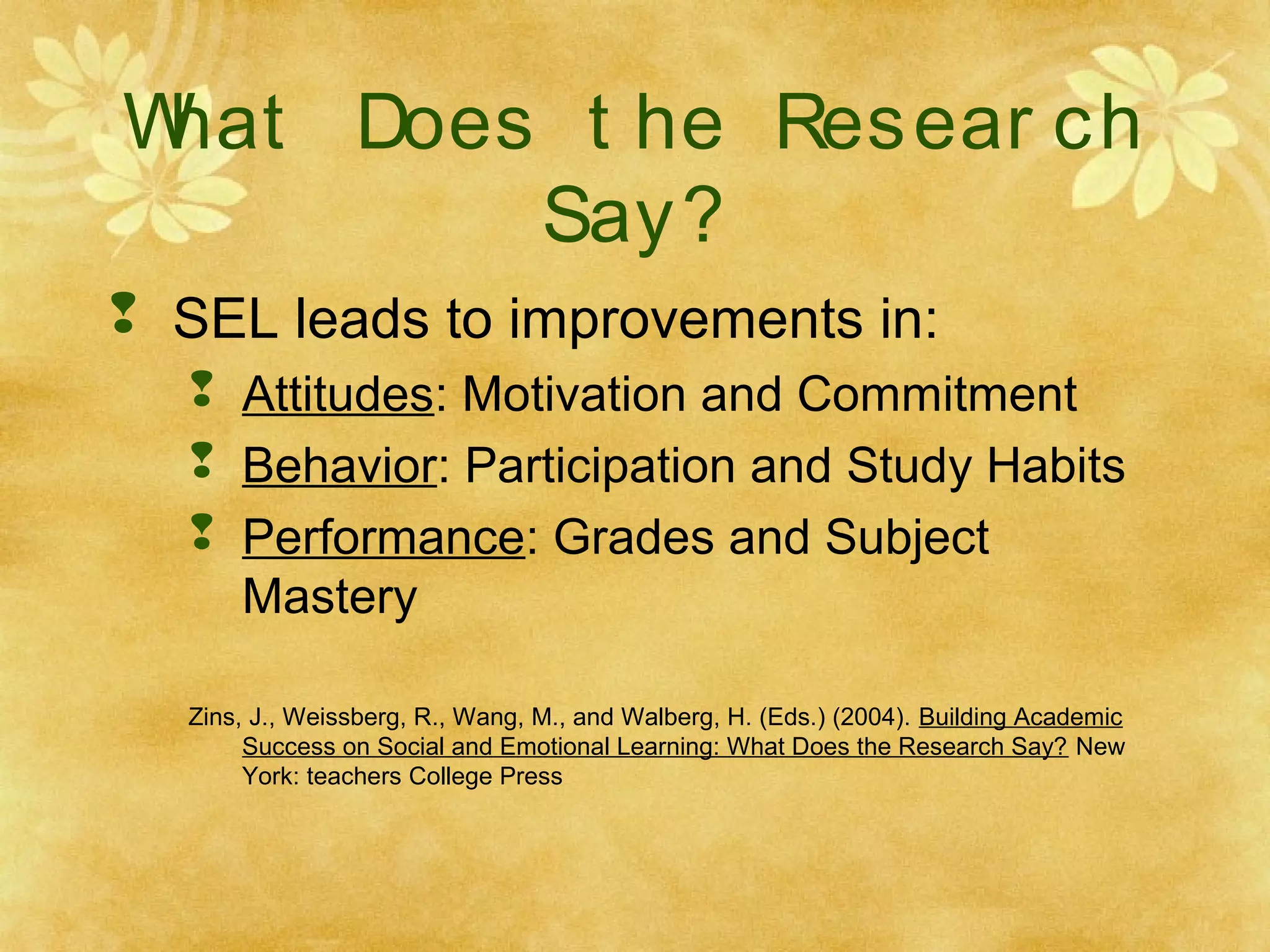 What Does the Research Say?

SEL leads to improvements in:

Attitudes: Motivation and Commitment

Behavior: Participation and Study Habits

Performance: Grades and Subject Mastery

Zins, J., Weissberg, R., Wang, M., and Walberg, H. (Eds.) (2004). Building Academic Success on Social and Emotional Learning: What Does the Research Say? New York: teachers College Press